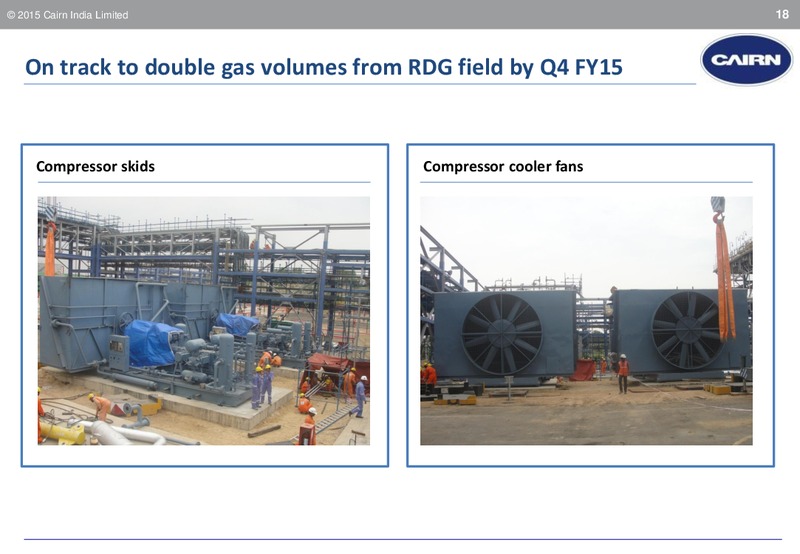 © 2015 Cairn India Limited

18

On track to double gas volumes from RDG field by Q4 FY15

CAIRN

Compressor skids

Compressor cooler fans